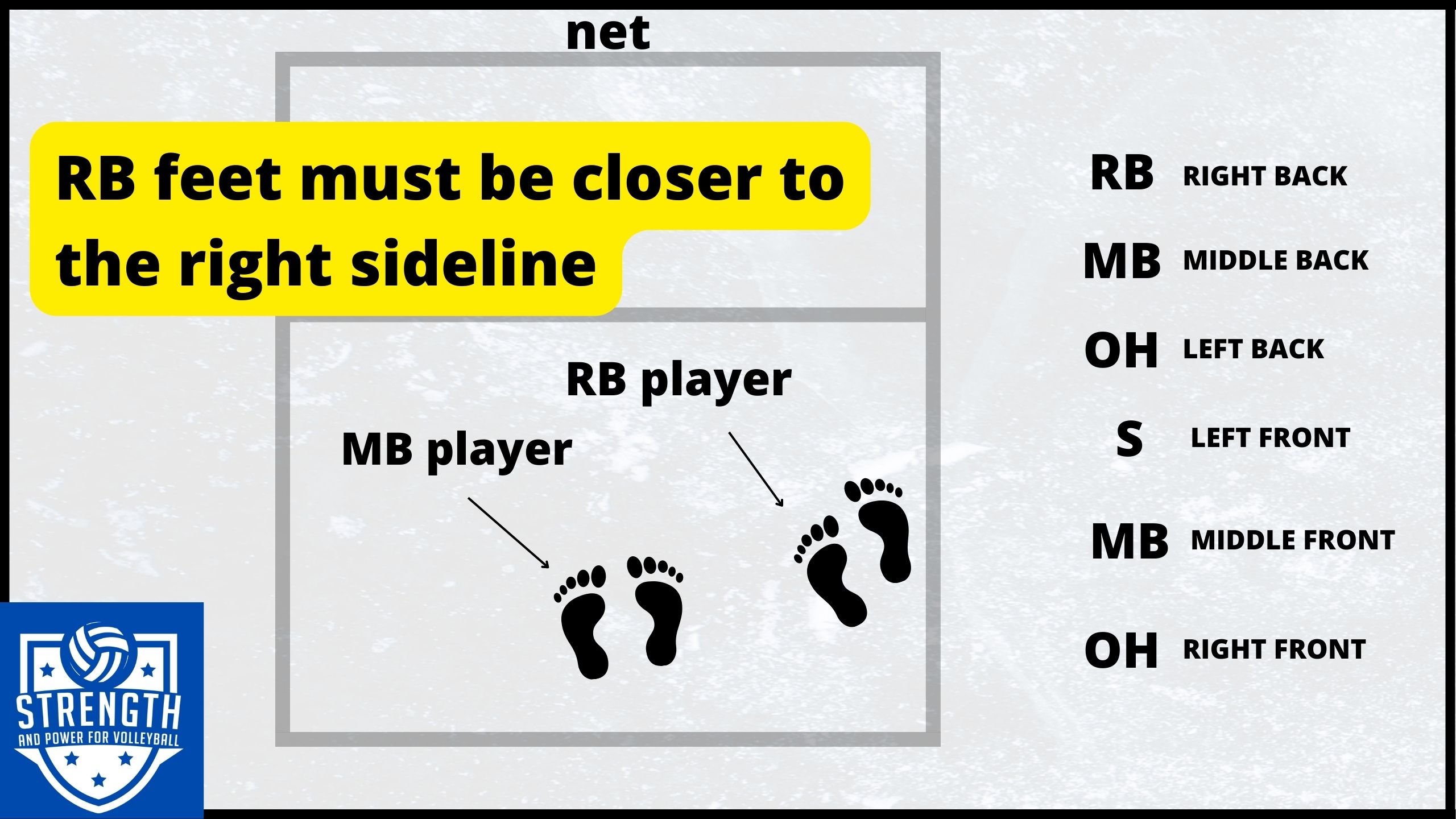 net

RB feet must be closer to the right sideline

RB player

MB player

RB RIGHT BACK
MB MIDDLE BACK
OH LEFT BACK
S LEFT FRONT
MB MIDDLE FRONT
OH RIGHT FRONT

STRENGTH
AND POWER FOR VOLLEYBALL